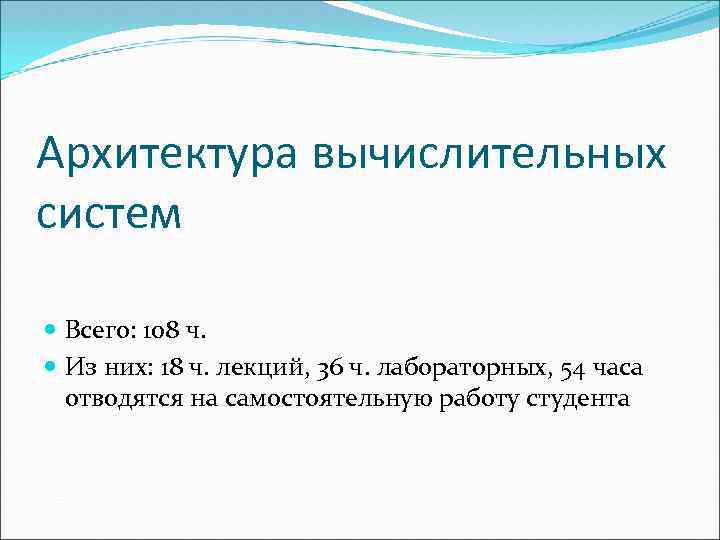 Архитектура вычислительных систем

Всего: 108 ч.

Из них: 18 ч. лекций, 36 ч. лабораторных, 54 часа отводятся на самостоятельную работу студента